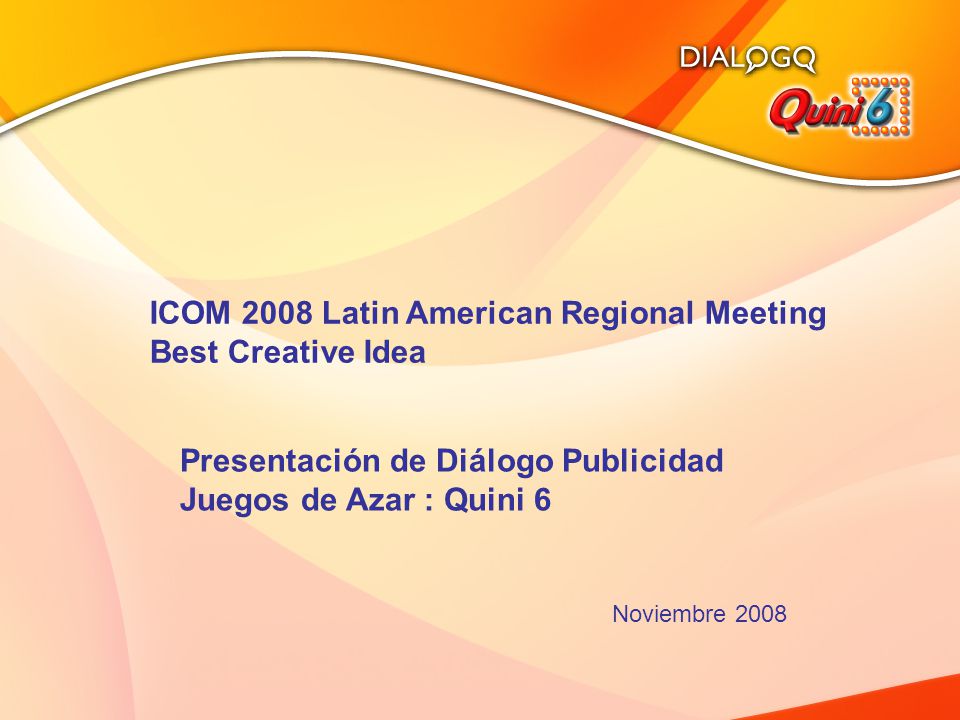 DIALOGO

Quini 6

ICOM 2008 Latin American Regional Meeting
Best Creative Idea

Presentación de Diálogo Publicidad
Juegos de Azar : Quini 6

Noviembre 2008